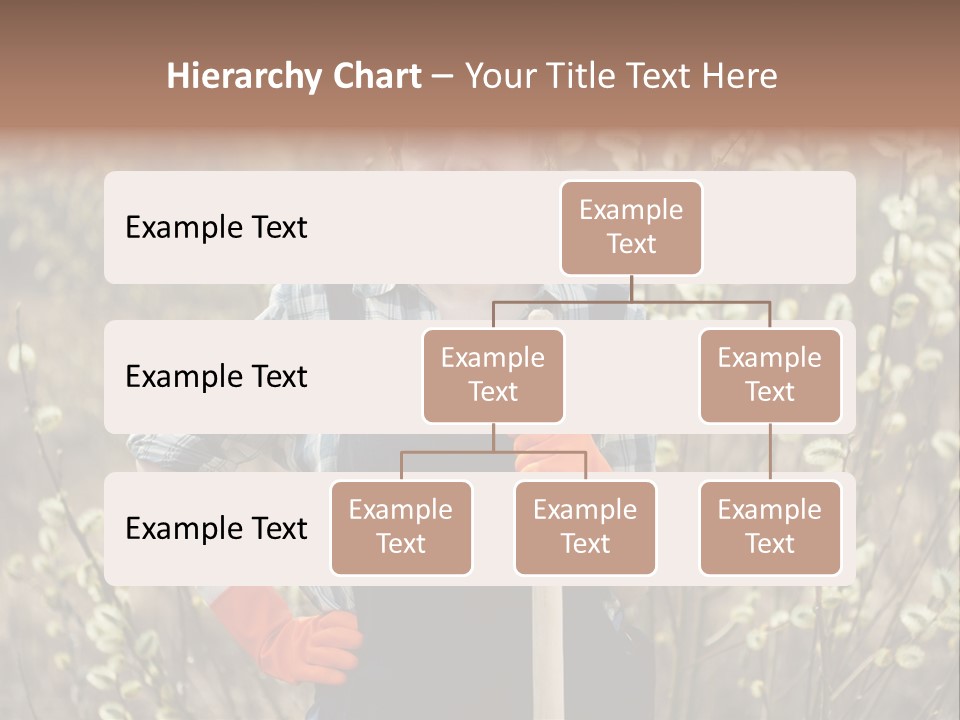 Hierarchy Chart – Your Title Text Here

Example Text

Example Text

Example Text

Example Text

Example Text

Example Text

Example Text

Example Text

Example Text